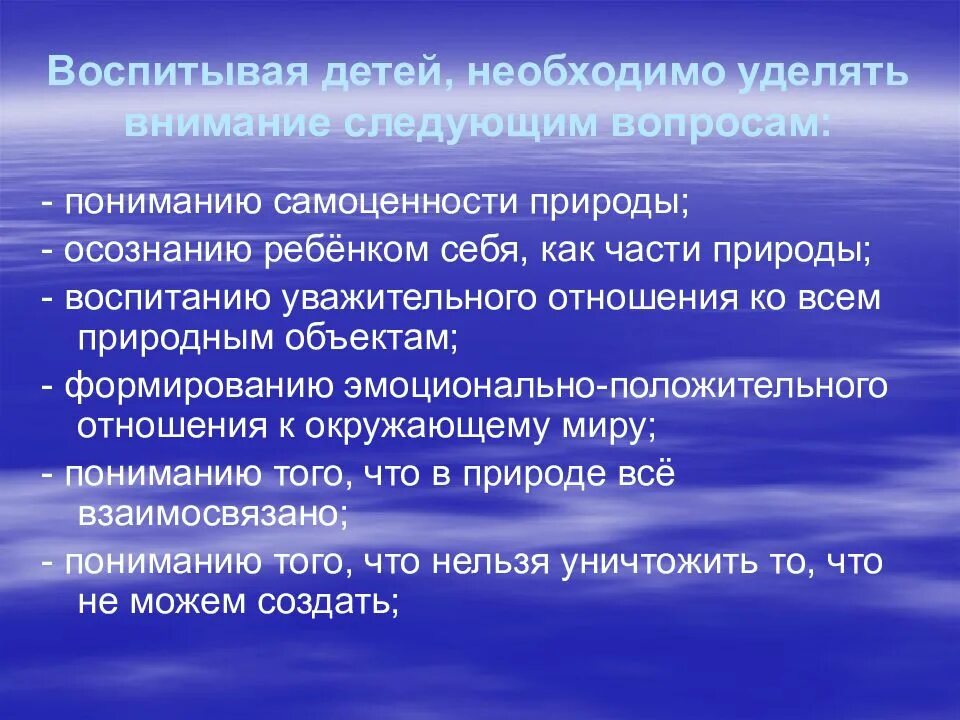 Воспитывая детей, необходимо уделять внимание следующим вопросам:

- пониманию самоценности природы;
- осознанию ребёнком себя, как части природы;
- воспитанию уважительного отношения ко всем природным объектам;
- формированию эмоционально-положительного отношения к окружающему миру;
- пониманию того, что в природе всё взаимосвязано;
- пониманию того, что нельзя уничтожить то, что не можем создать;